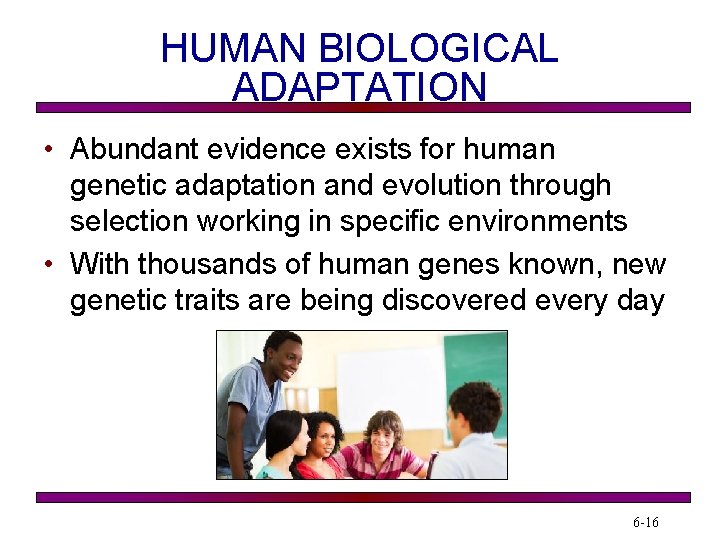 HUMAN BIOLOGICAL ADAPTATION

• Abundant evidence exists for human genetic adaptation and evolution through selection working in specific environments
• With thousands of human genes known, new genetic traits are being discovered every day

6-16